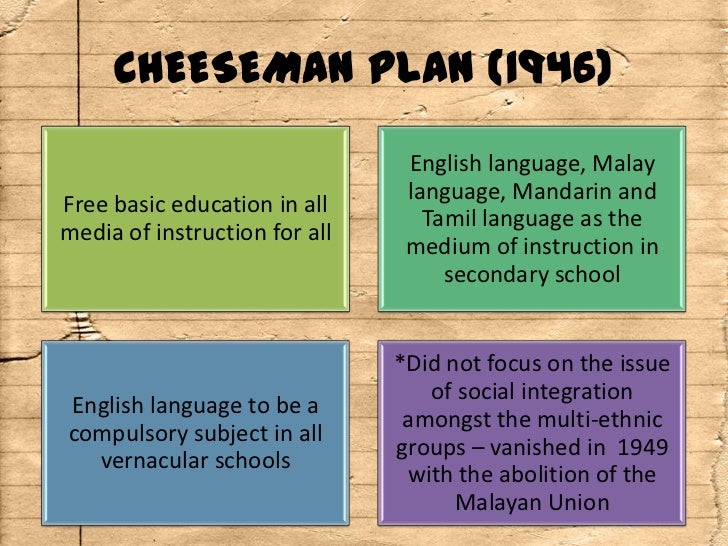 CHEESEMAN PLAN (1946)

Free basic education in all media of instruction for all

English language, Malay language, Mandarin and Tamil language as the medium of instruction in secondary school

English language to be a compulsory subject in all vernacular schools

*Did not focus on the issue of social integration amongst the multi-ethnic groups – vanished in 1949 with the abolition of the Malayan Union